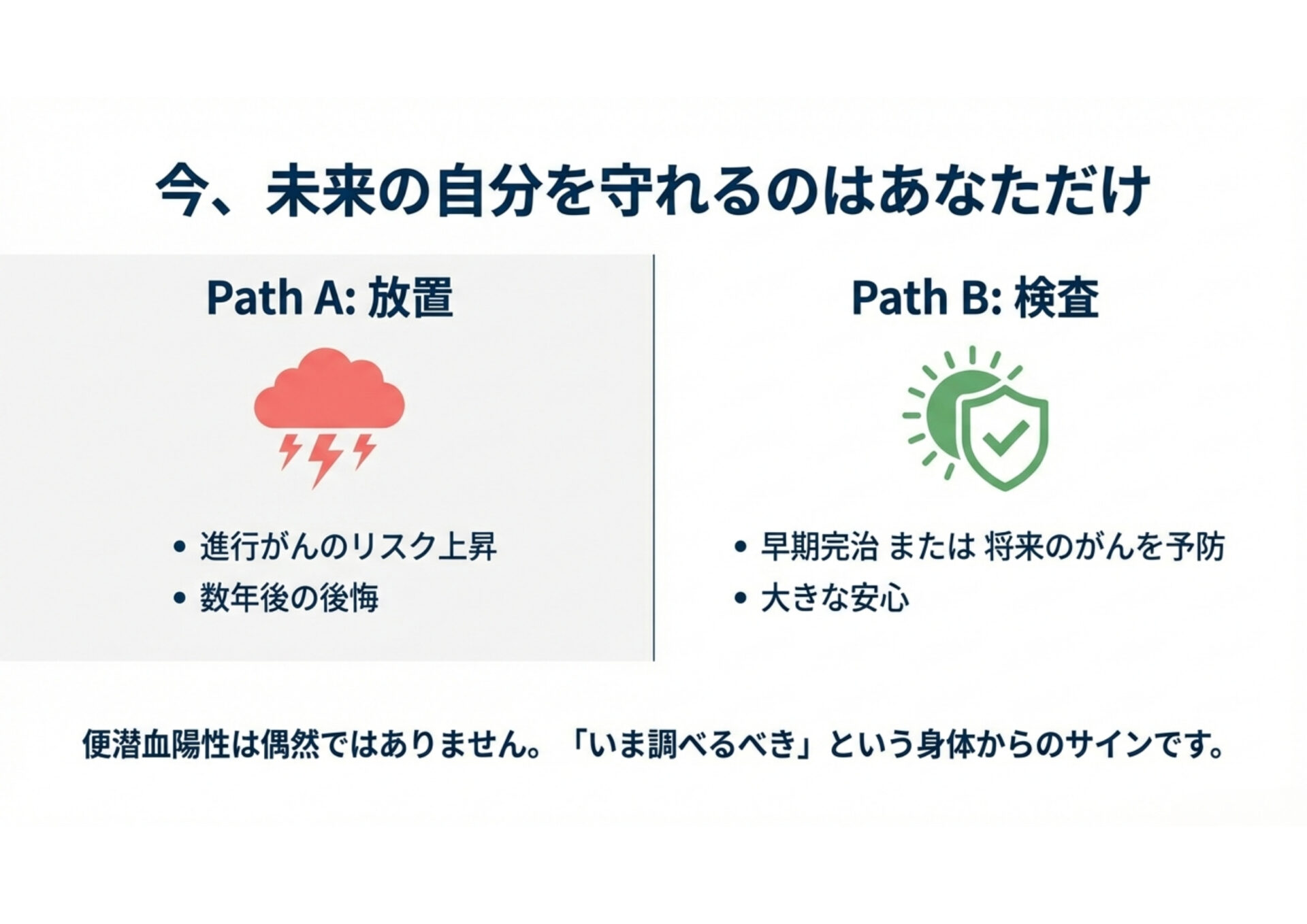 今、未来の自分を守れるのはあなただけ

Path A: 放置

• 進行がんのリスク上昇
• 数年後の後悔

Path B: 検査

• 早期完治 または 将来のがんを予防
• 大きな安心

便潜血陽性は偶然ではありません。「いま調べるべき」という身体からのサインです。